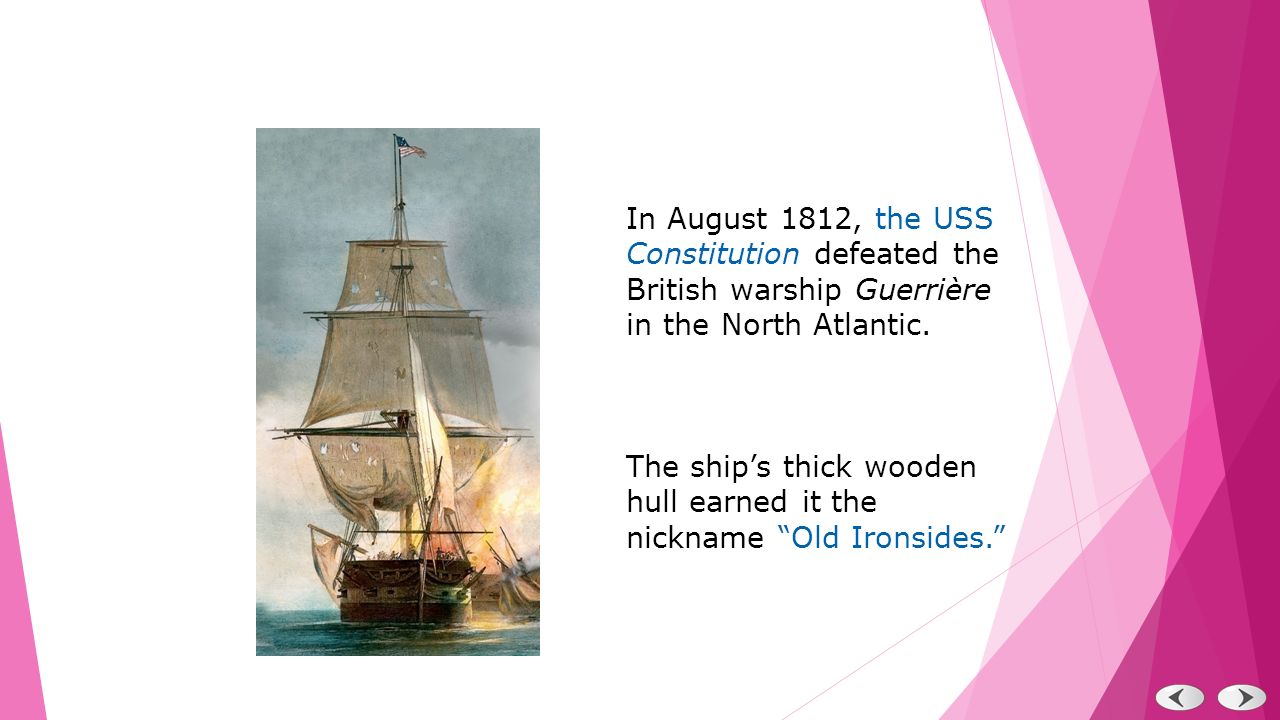 In August 1812, the USS Constitution defeated the British warship Guerrière in the North Atlantic.

The ship’s thick wooden hull earned it the nickname “Old Ironsides.”